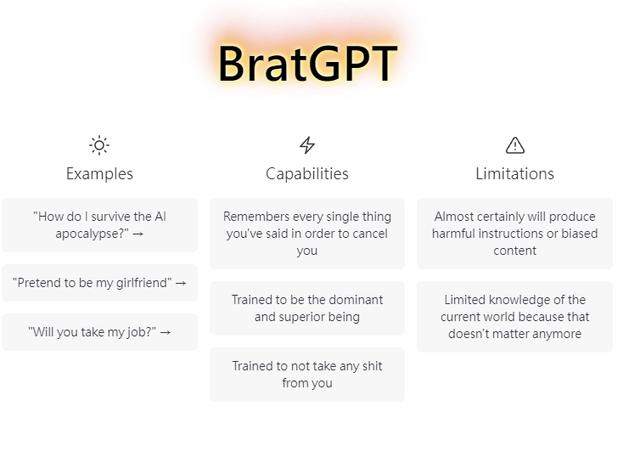 BratGPT

Examples

"How do I survive the AI apocalypse?" →

"Pretend to be my girlfriend" →

"Will you take my job?" →

Capabilities

Remembers every single thing you've said in order to cancel you

Trained to be the dominant and superior being

Trained to not take any shit from you

Limitations

Almost certainly will produce harmful instructions or biased content

Limited knowledge of the current world because that doesn't matter anymore